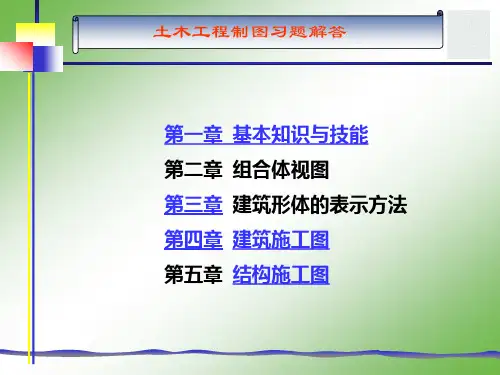 土木工程制图习题解答

第一章 基本知识与技能
第二章 组合体视图
第三章 建筑形体的表示方法
第四章 建筑施工图
第五章 结构施工图